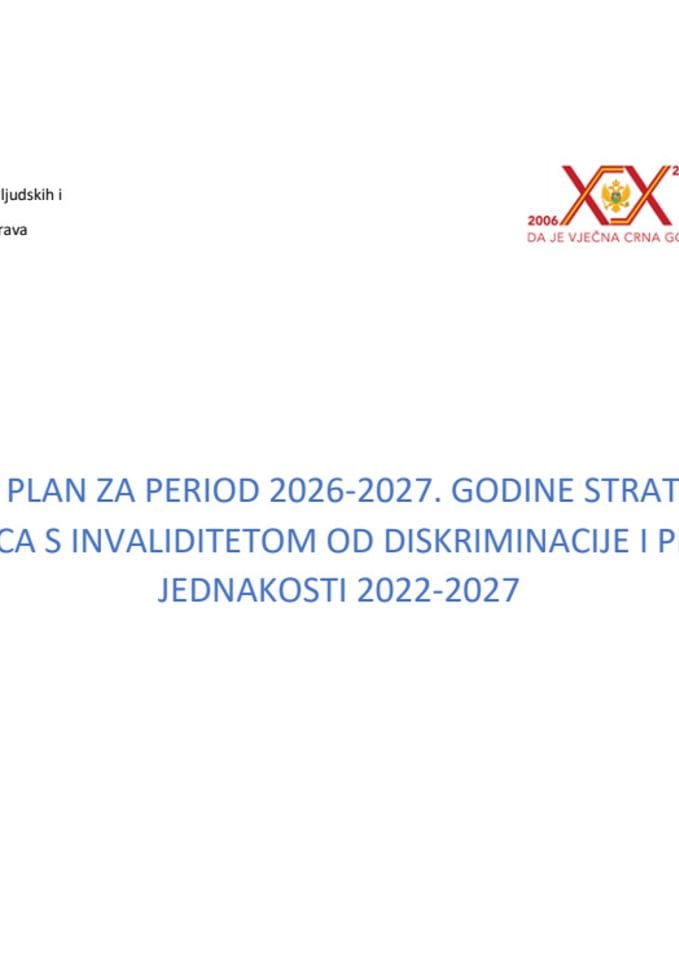 ljudskih i

rava

2006 XX 2

DA JE VJEČNA CRNA GO

PLAN ZA PERIOD 2026-2027. GODINE STRAT

CA S INVALIDITETOM OD DISKRIMINACIJE I P

JEDNAKOSTI 2022-2027